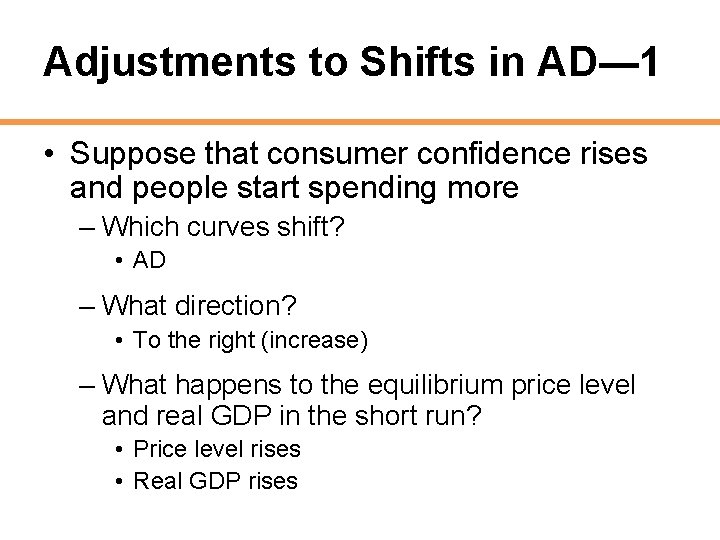 Adjustments to Shifts in AD—1

• Suppose that consumer confidence rises and people start spending more

– Which curves shift?

• AD

– What direction?

• To the right (increase)

– What happens to the equilibrium price level and real GDP in the short run?

• Price level rises

• Real GDP rises